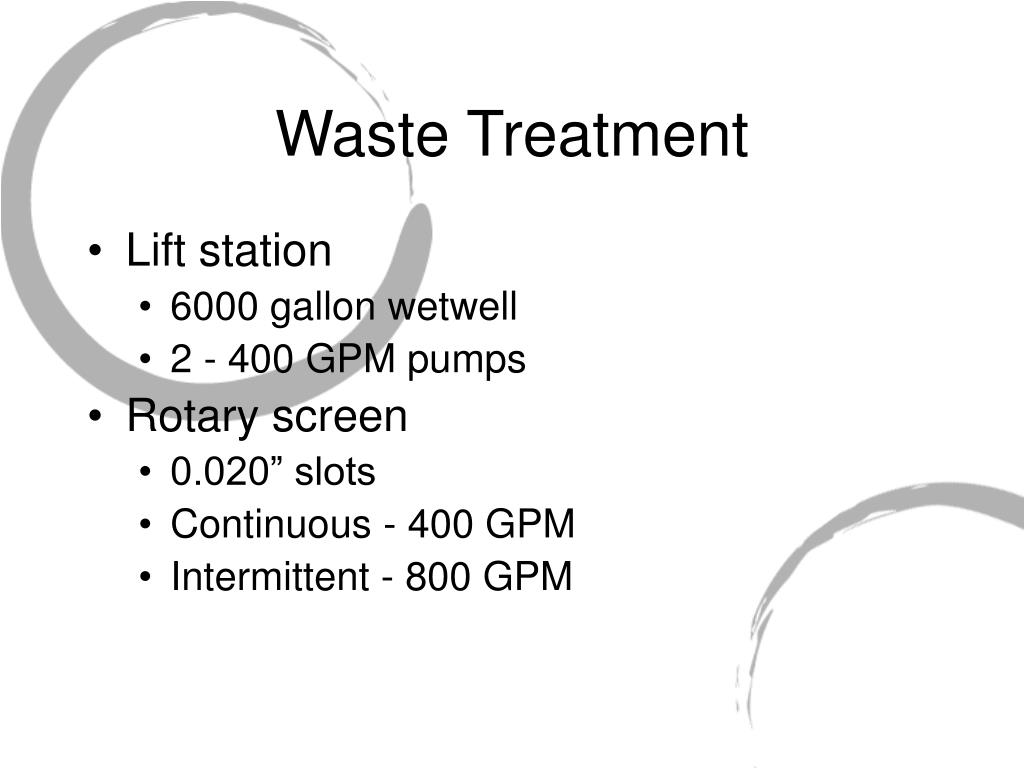 Waste Treatment

• Lift station
  • 6000 gallon wetwell
  • 2 - 400 GPM pumps
• Rotary screen
  • 0.020” slots
  • Continuous - 400 GPM
  • Intermittent - 800 GPM